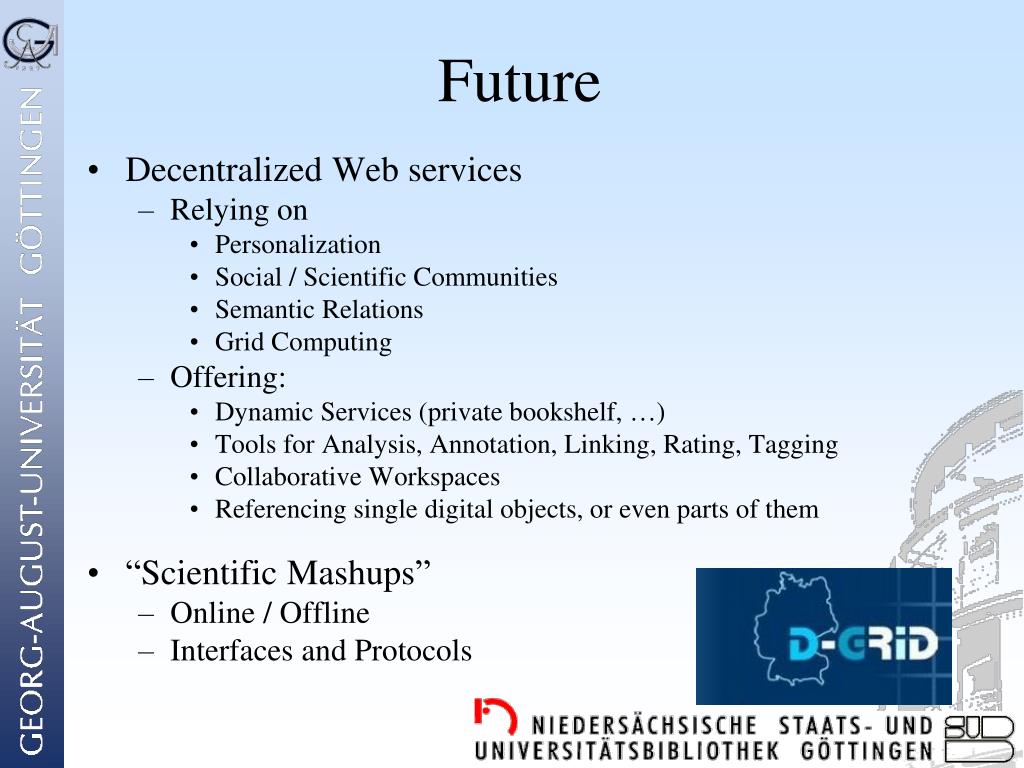 GEORG-AUGUST-UNIVERSITÄT GÖTTINGEN

Future

• Decentralized Web services
 – Relying on
  • Personalization
  • Social / Scientific Communities
  • Semantic Relations
  • Grid Computing
 – Offering:
  • Dynamic Services (private bookshelf, …)
  • Tools for Analysis, Annotation, Linking, Rating, Tagging
  • Collaborative Workspaces
  • Referencing single digital objects, or even parts of them

• “Scientific Mashups”
 – Online / Offline
 – Interfaces and Protocols

D-GRID

NIEDERSÄCHSISCHE STAATS- UND UNIVERSITÄTSBIBLIOTHEK GÖTTINGEN

SUB